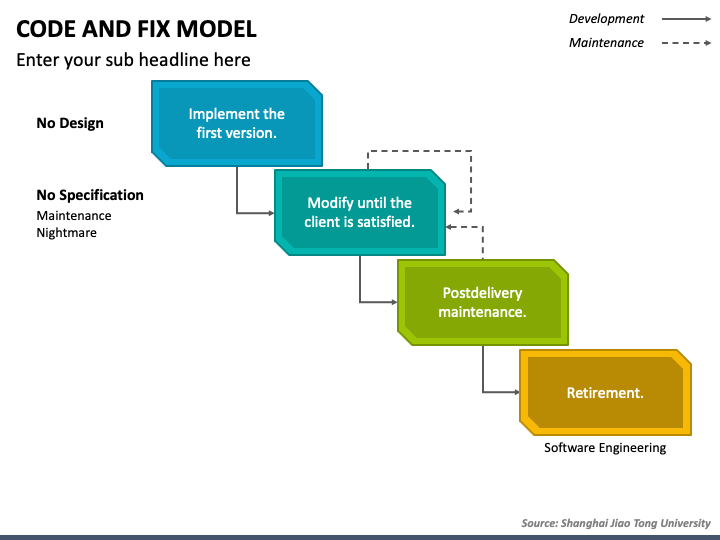 CODE AND FIX MODEL

Enter your sub headline here

Development

Maintenance

No Design

No Specification

Maintenance Nightmare

Implement the first version.

Modify until the client is satisfied.

Postdelivery maintenance.

Retirement.

Software Engineering

Source: Shanghai Jiao Tong University